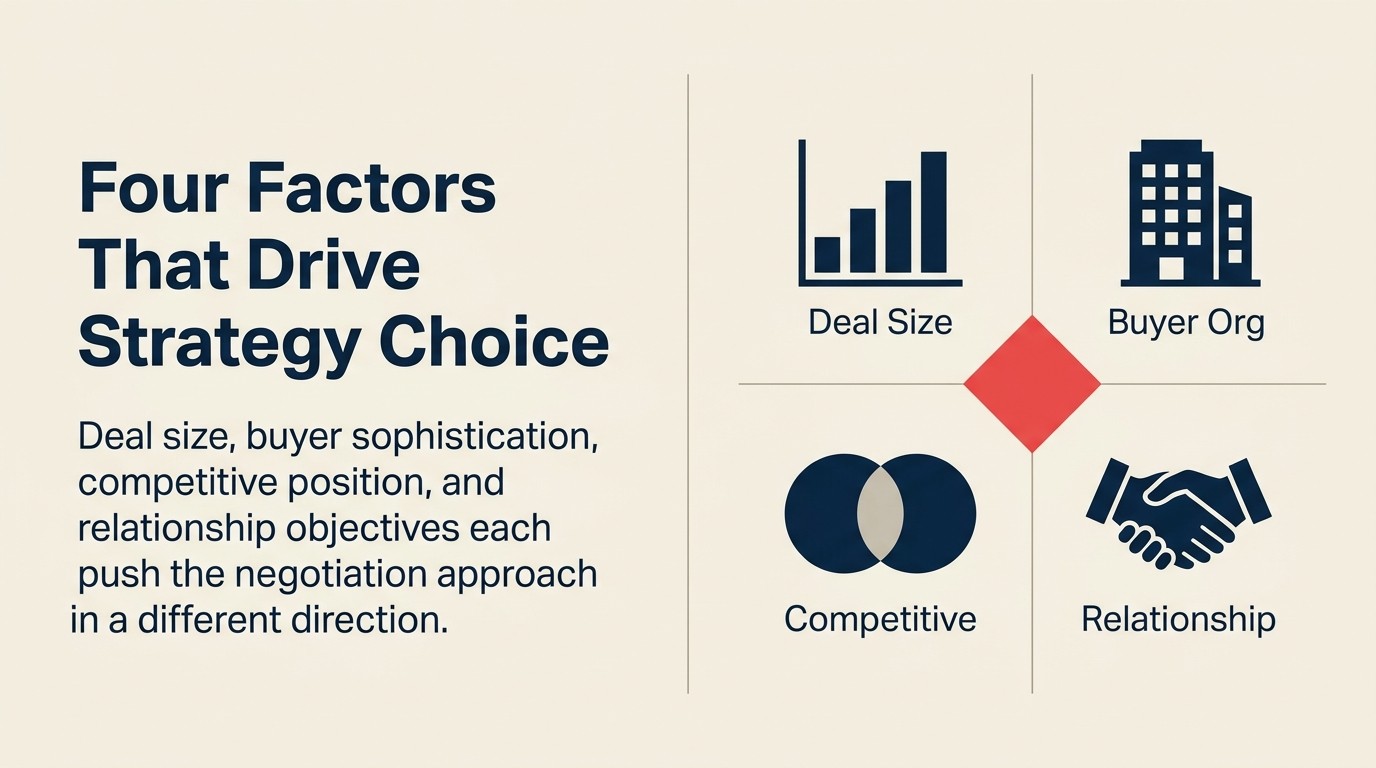 Four Factors That Drive Strategy Choice

Deal size, buyer sophistication, competitive position, and relationship objectives each push the negotiation approach in a different direction.

Deal Size

Buyer Org

Competitive

Relationship